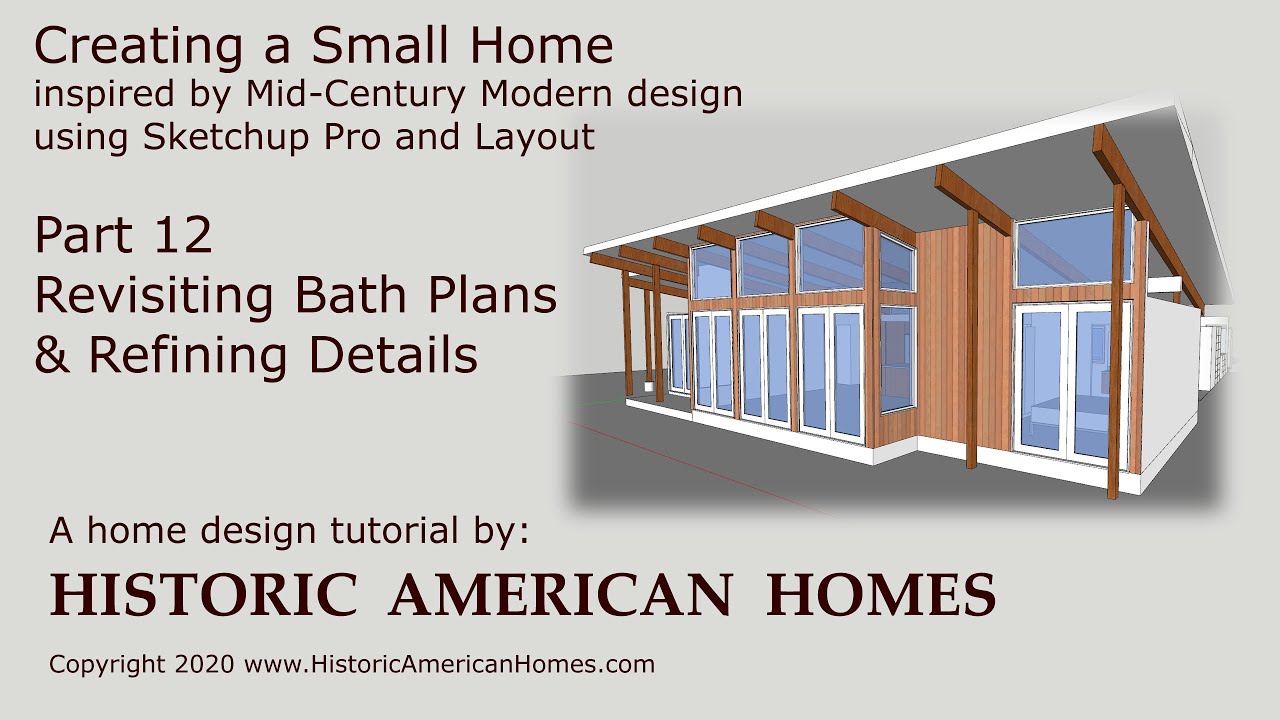 Creating a Small Home
inspired by Mid-Century Modern design
using Sketchup Pro and Layout

Part 12
Revisiting Bath Plans
& Refining Details

A home design tutorial by:

HISTORIC AMERICAN HOMES

Copyright 2020 www.HistoricAmericanHomes.com